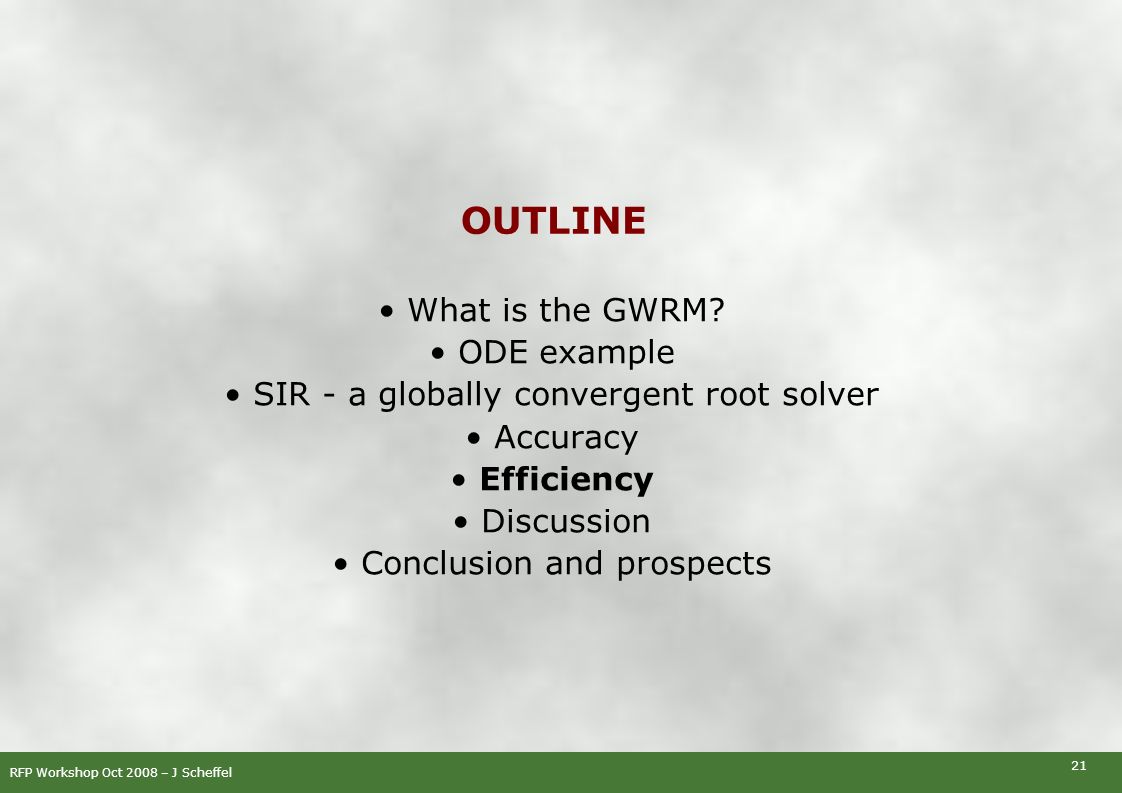 OUTLINE

• What is the GWRM?
• ODE example
• SIR - a globally convergent root solver
• Accuracy
• Efficiency
• Discussion
• Conclusion and prospects

RFP Workshop Oct 2008 – J Scheffel

21